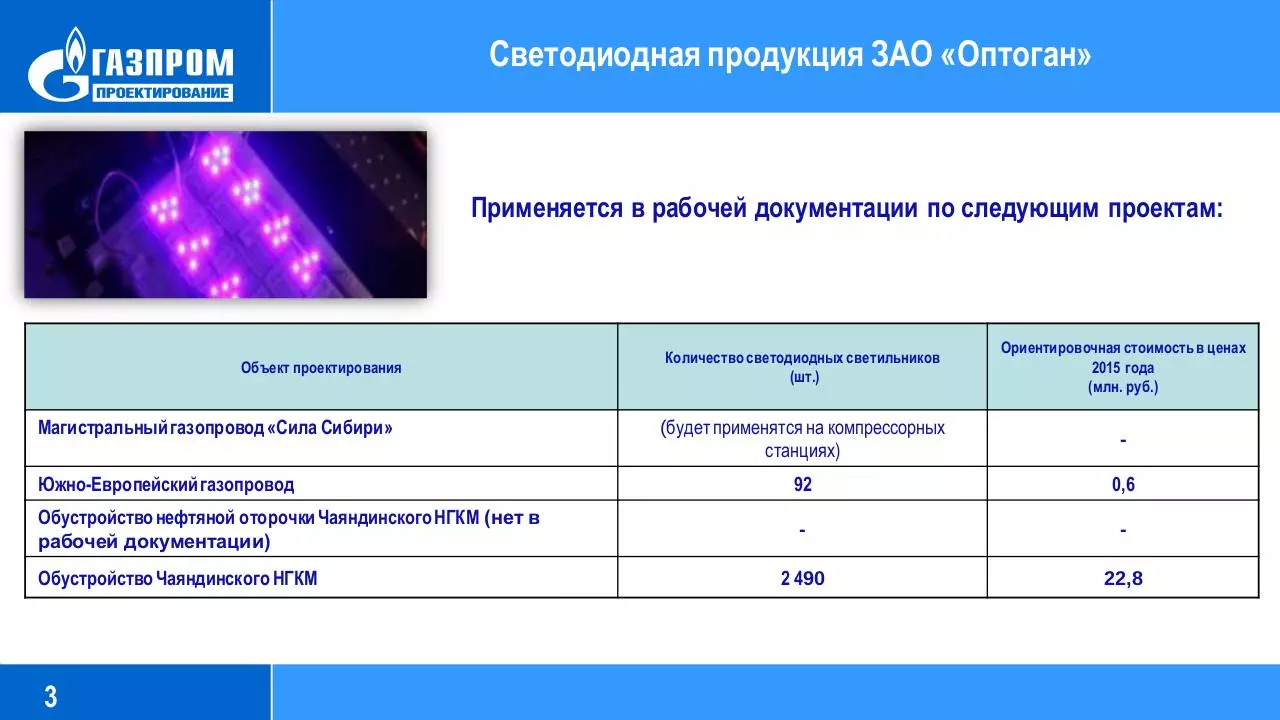 ГАЗПРОМ
ПРОЕКТИРОВАНИЕ

Светодиодная продукция ЗАО «Оптоган»

Применяется в рабочей документации по следующим проектам:

| Объект проектирования | Количество светодиодных светильников (шт.) | Ориентировочная стоимость в ценах 2015 года (млн. руб.) |
|---|---|---|
| Магистральный газопровод «Сила Сибири» | (будет применятся на компрессорных станциях) | - |
| Южно-Европейский газопровод | 92 | 0,6 |
| Обустройство нефтяной оторочки Чаяндинского НГКМ (нет в рабочей документации) | - | - |
| Обустройство Чаяндинского НГКМ | 2 490 | 22,8 |

3